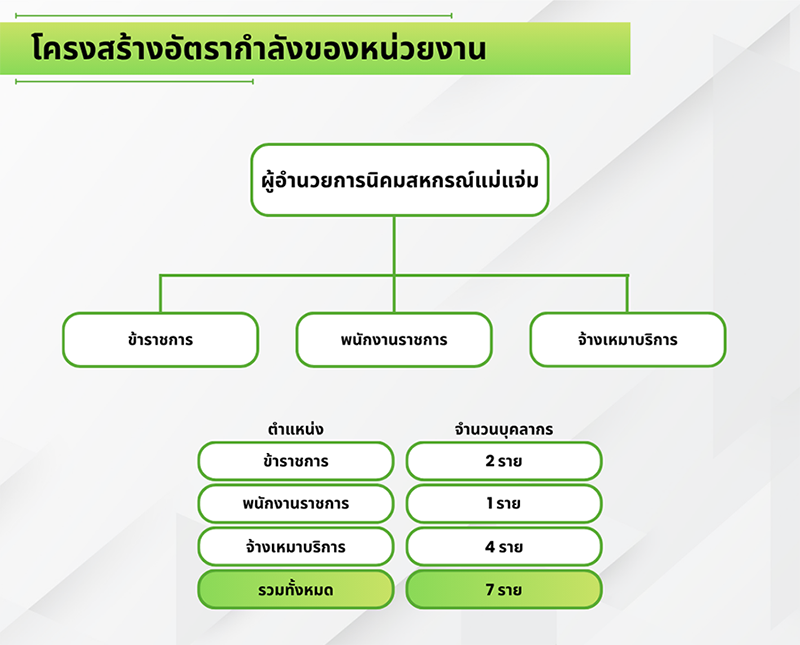 โครงสร้างอัตรากำลังของหน่วยงาน

ผู้อำนวยการนิคมสหกรณ์แม่แจ่ม

ข้าราชการ

พนักงานราชการ

จ้างเหมาบริการ

| ตำแหน่ง | จำนวนบุคลากร |
|---|---|
| ข้าราชการ | 2 ราย |
| พนักงานราชการ | 1 ราย |
| จ้างเหมาบริการ | 4 ราย |
| รวมทั้งหมด | 7 ราย |